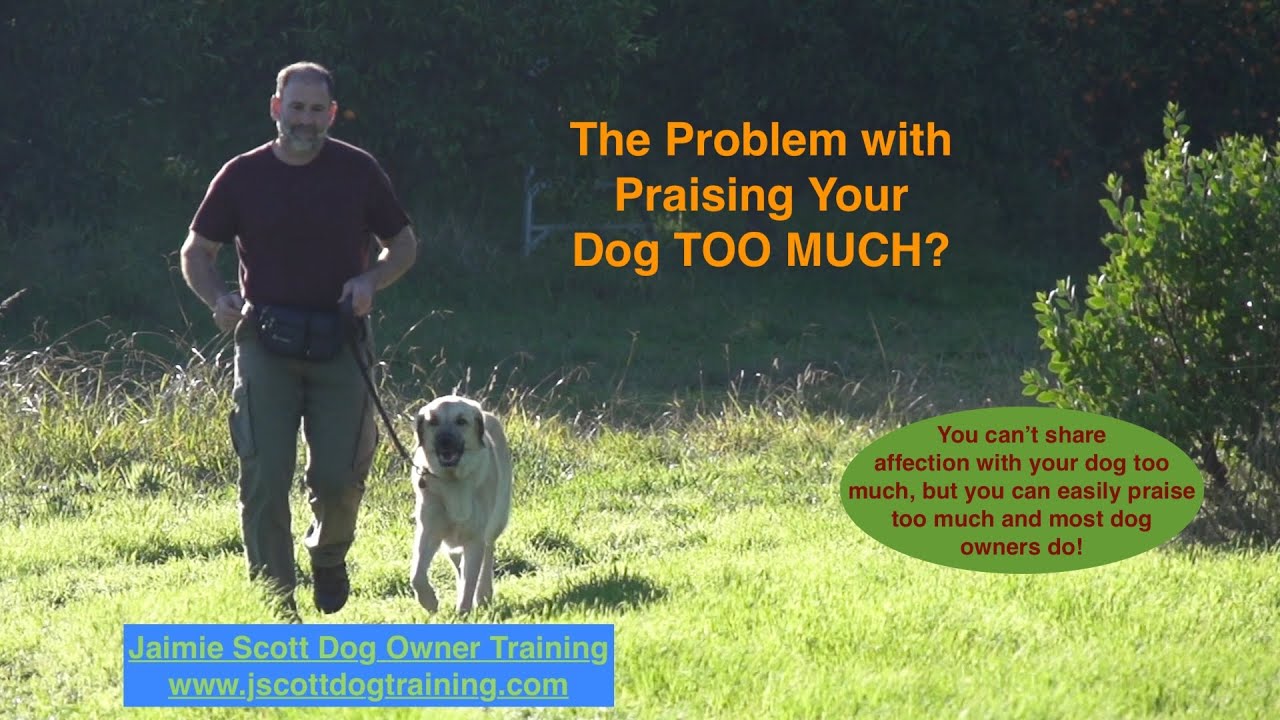 The Problem with Praising Your Dog TOO MUCH?

You can't share affection with your dog too much, but you can easily praise too much and most dog owners do!

Jaimie Scott Dog Owner Training
www.jscottdogtraining.com